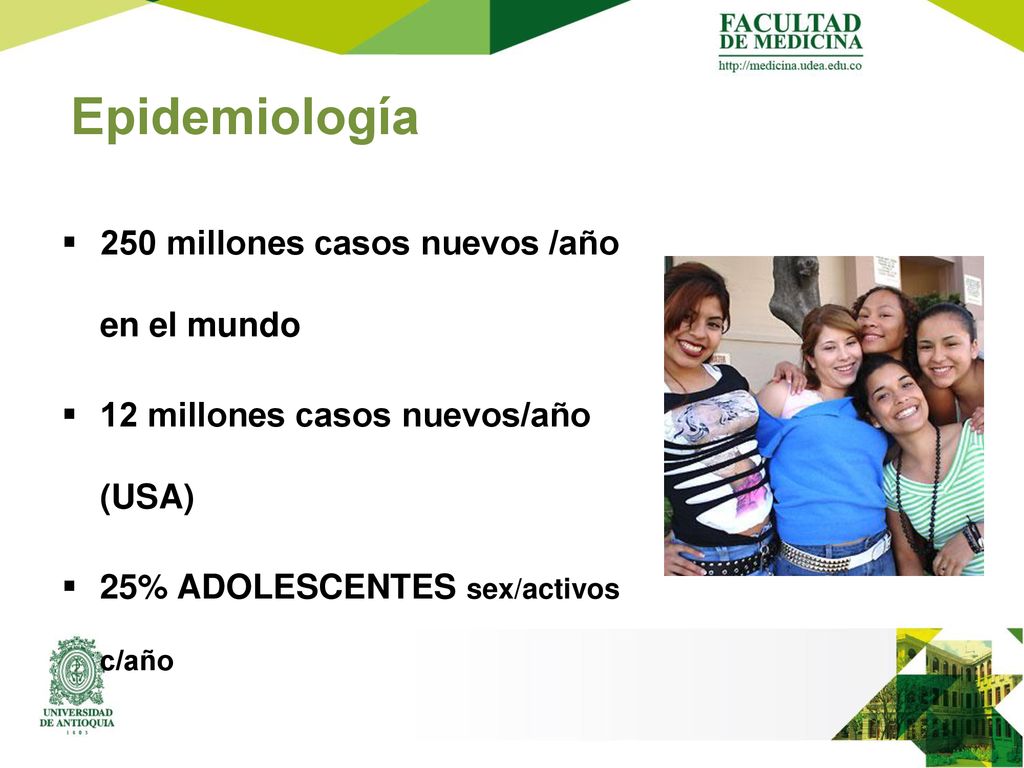 FACULTAD DE MEDICINA
http://medicina.udea.edu.co

Epidemiología

▪ 250 millones casos nuevos /año en el mundo

▪ 12 millones casos nuevos/año (USA)

▪ 25% ADOLESCENTES sex/activos c/año

UNIVERSIDAD DE ANTIOQUIA
1803